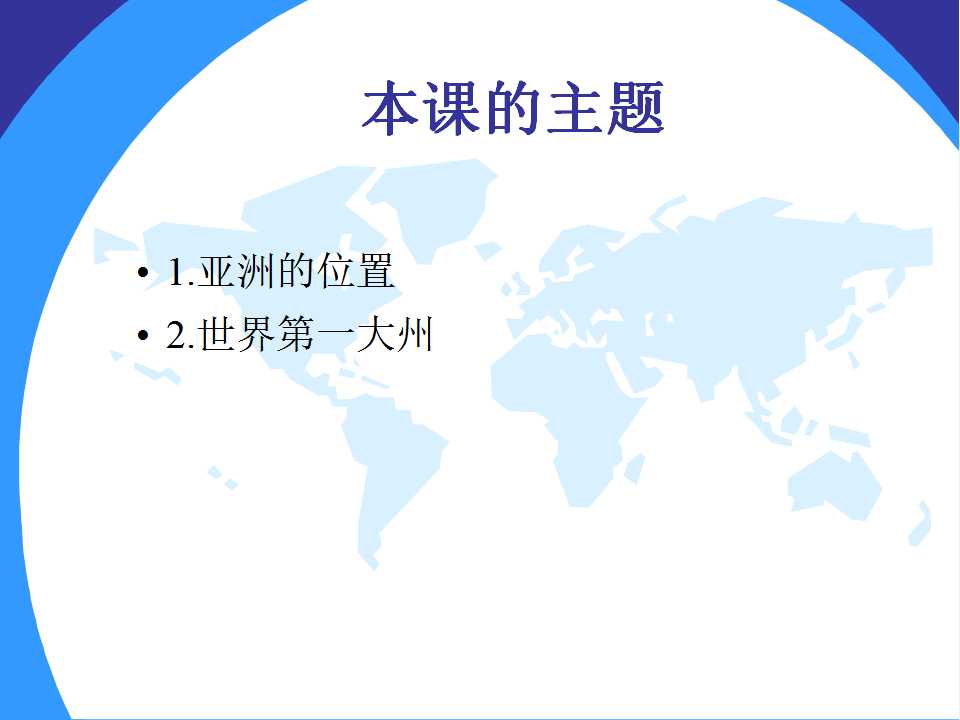 本课的主题

• 1.亚洲的位置
• 2.世界第一大州